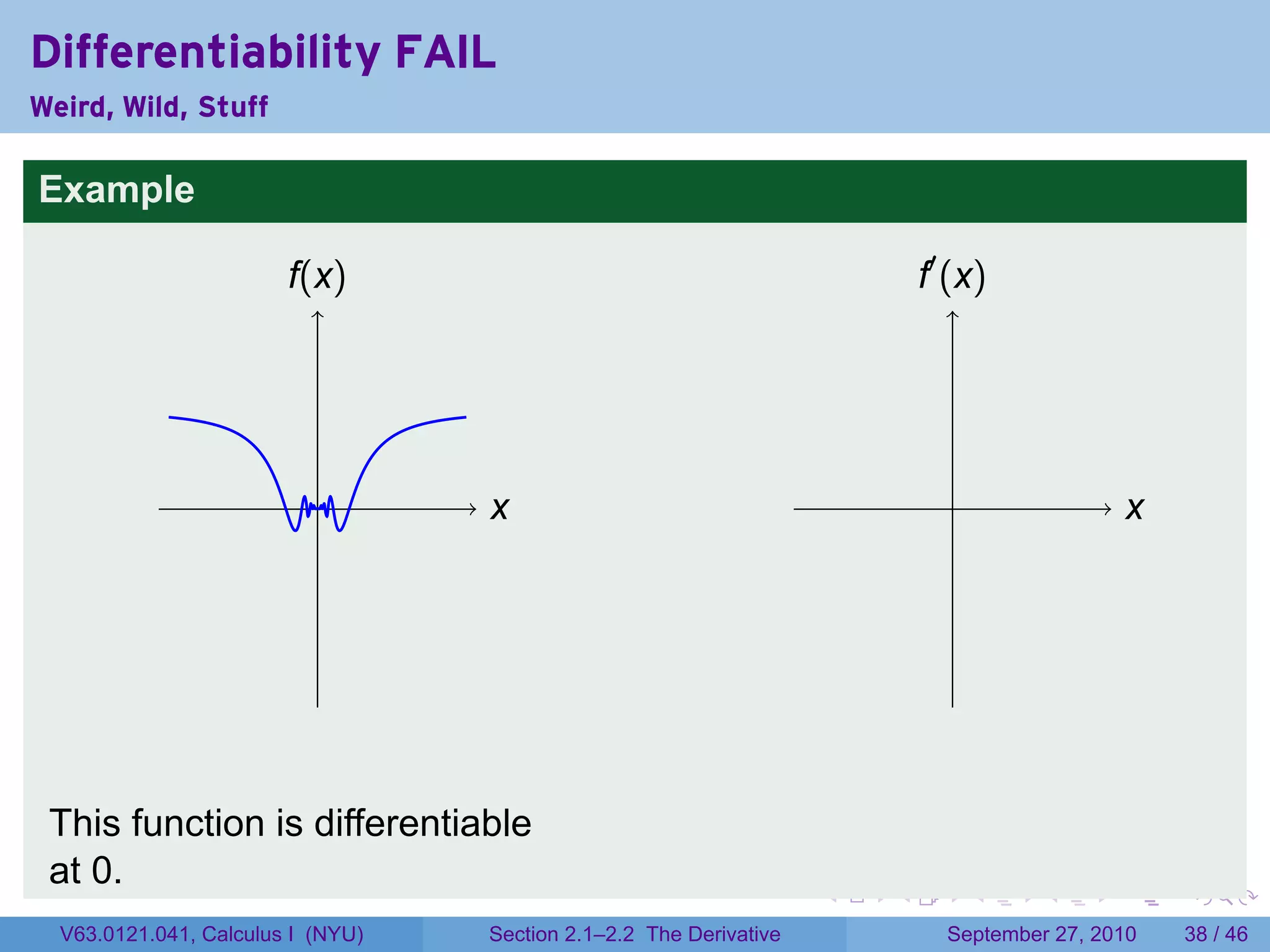 Differentiability FAIL
Weird, Wild, Stuff

Example

$f(x)$

$x$

$f'(x)$

$x$

This function is differentiable at 0.

V63.0121.041, Calculus I (NYU)   Section 2.1–2.2 The Derivative   September 27, 2010   38 / 46